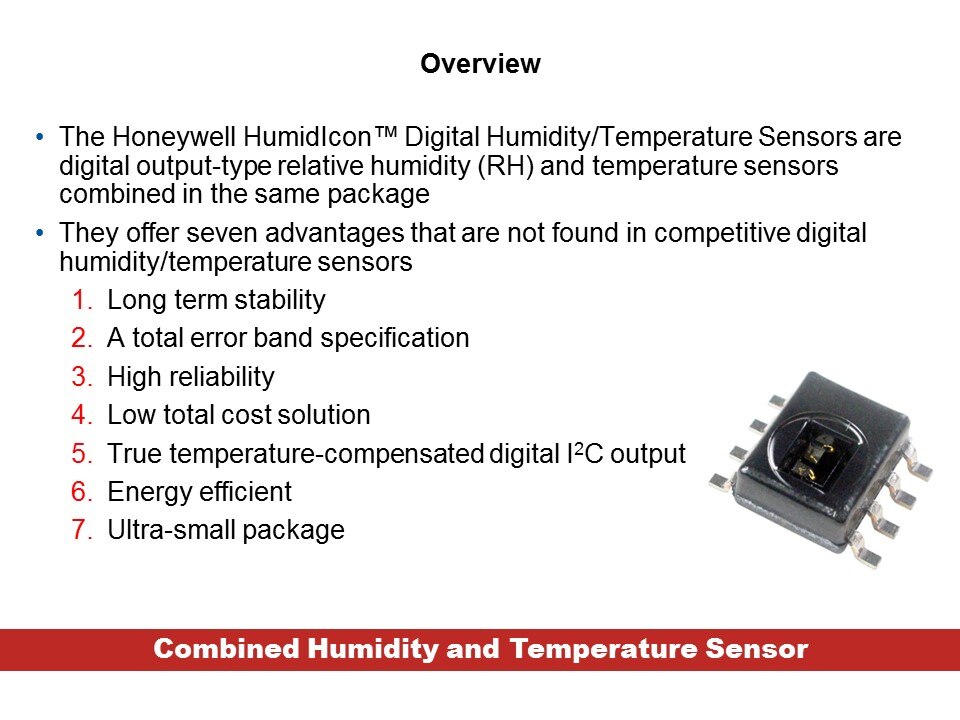 Overview

• The Honeywell HumidIcon™ Digital Humidity/Temperature Sensors are digital output-type relative humidity (RH) and temperature sensors combined in the same package

• They offer seven advantages that are not found in competitive digital humidity/temperature sensors

1. Long term stability
2. A total error band specification
3. High reliability
4. Low total cost solution
5. True temperature-compensated digital $I^2C$ output
6. Energy efficient
7. Ultra-small package

Combined Humidity and Temperature Sensor